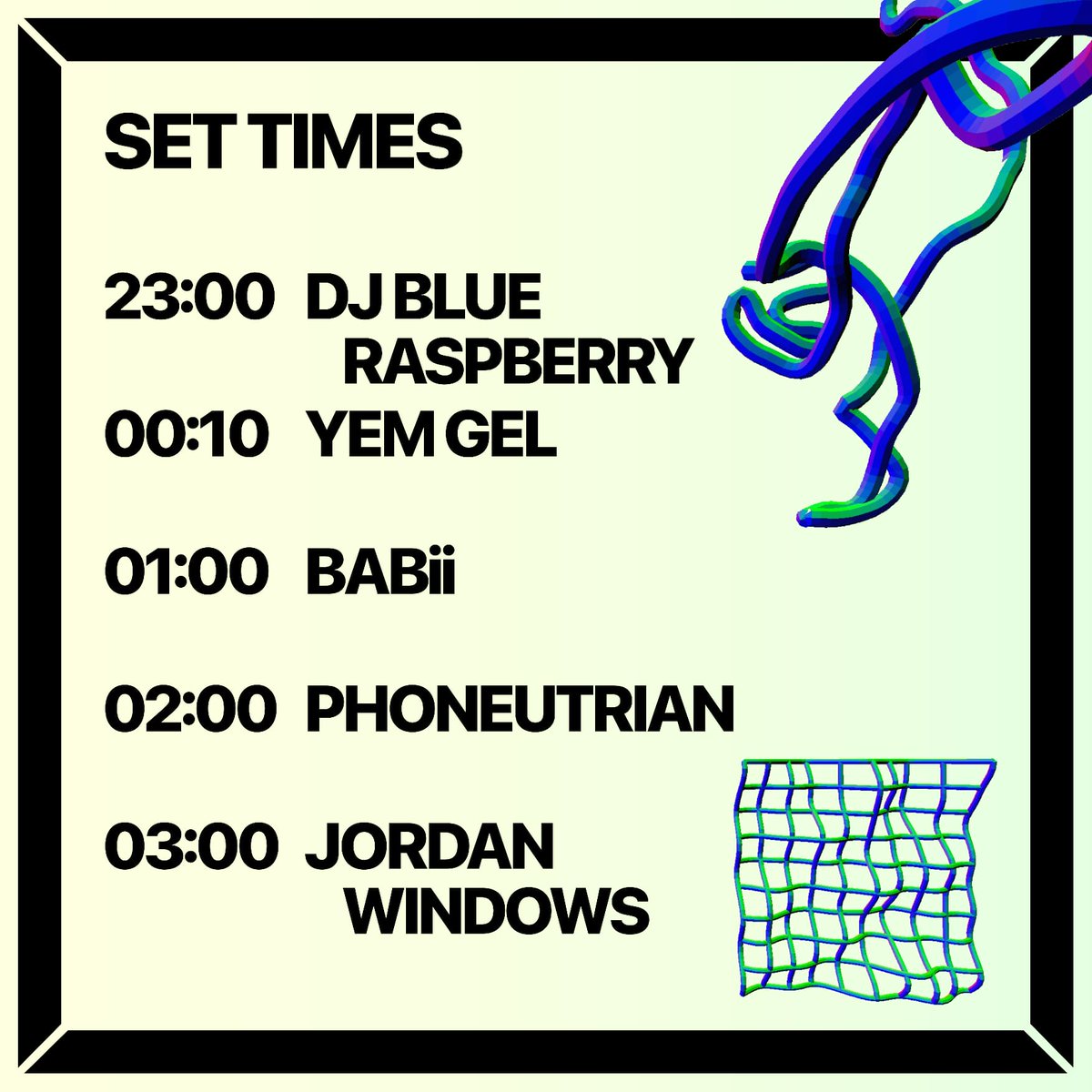 SET TIMES

23:00 DJ BLUE RASPBERRY
00:10 YEM GEL

01:00 BABii

02:00 PHONEUTRIAN

03:00 JORDAN WINDOWS